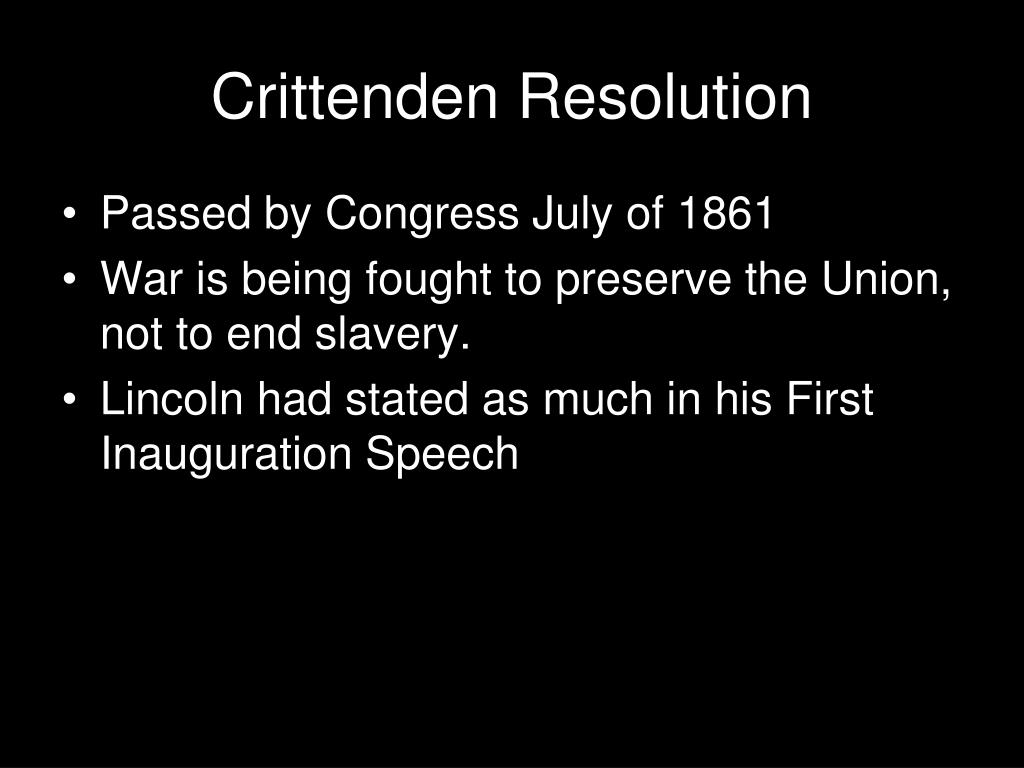 Crittenden Resolution

• Passed by Congress July of 1861
• War is being fought to preserve the Union, not to end slavery.
• Lincoln had stated as much in his First Inauguration Speech